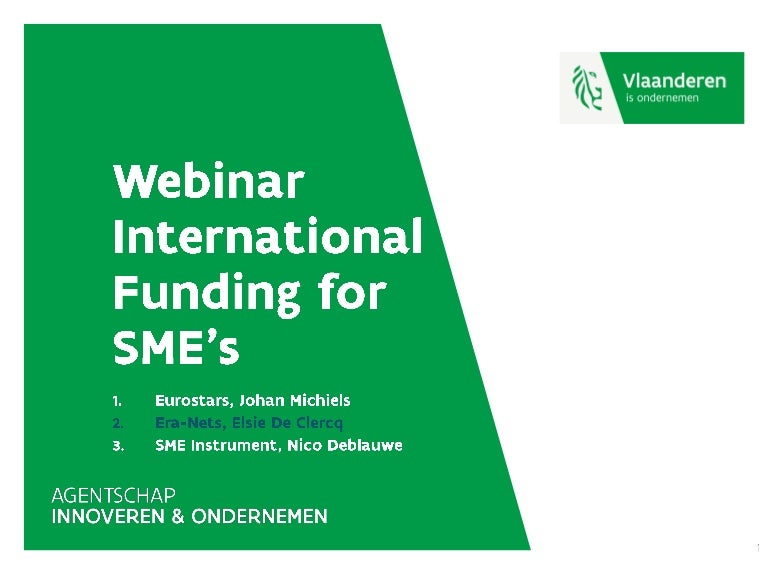 Vlaanderen
is ondernemen

Webinar International Funding for SME's

1. Eurostars, Johan Michiels
2. Era-Nets, Elsie De Clercq
3. SME Instrument, Nico Deblauwe

AGENTSCHAP
INNOVEREN & ONDERNEMEN

1